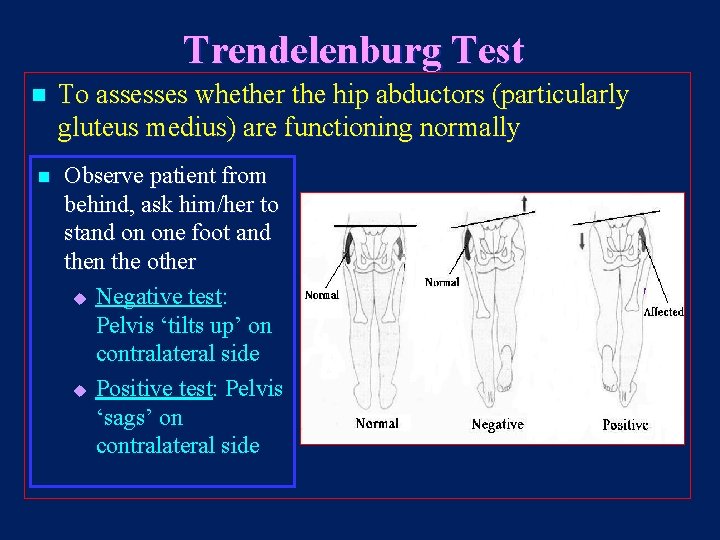 Trendelenburg Test

To assesses whether the hip abductors (particularly gluteus medius) are functioning normally

Observe patient from behind, ask him/her to stand on one foot and then the other

Negative test: Pelvis ‘tilts up’ on contralateral side

Positive test: Pelvis ‘sags’ on contralateral side

Normal

Normal

Affected

Normal

Negative

Positive